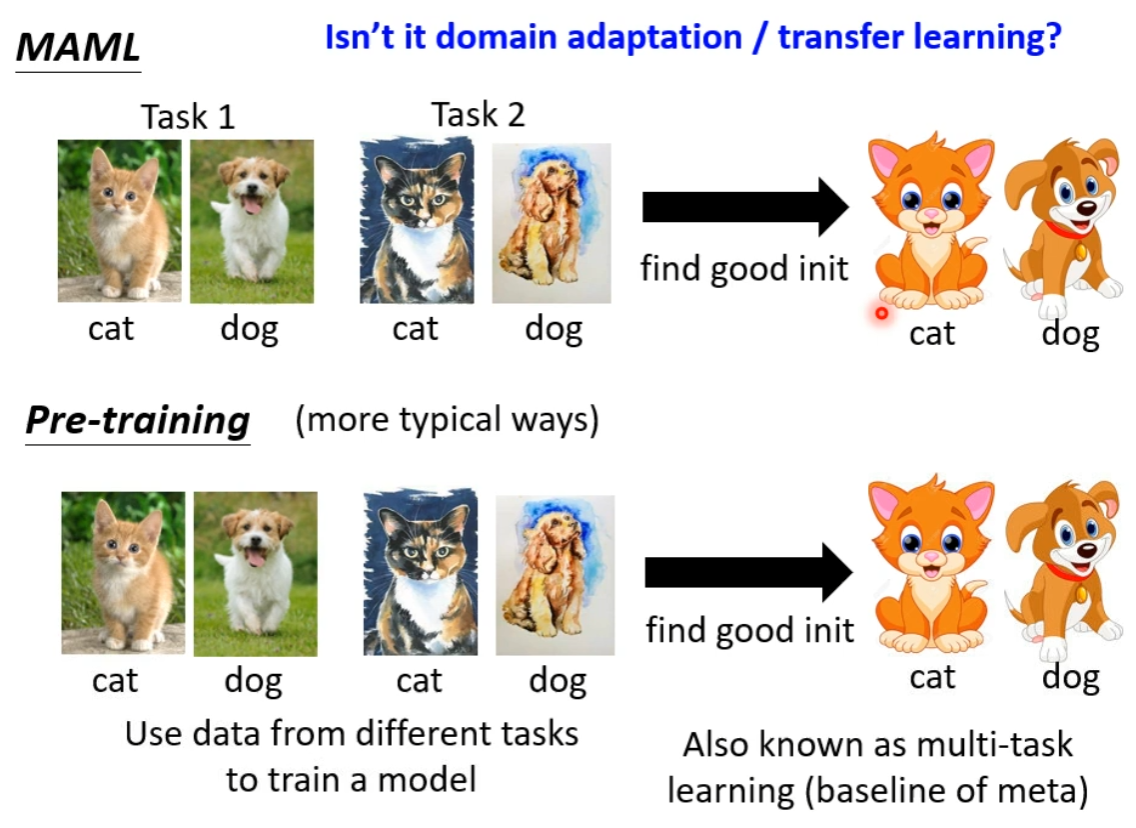 MAML

Isn't it domain adaptation / transfer learning?

Task 1

Task 2

cat dog

cat dog

find good init

cat dog

Pre-training (more typical ways)

cat dog

cat dog

find good init

cat dog

Use data from different tasks to train a model

Also known as multi-task learning (baseline of meta)